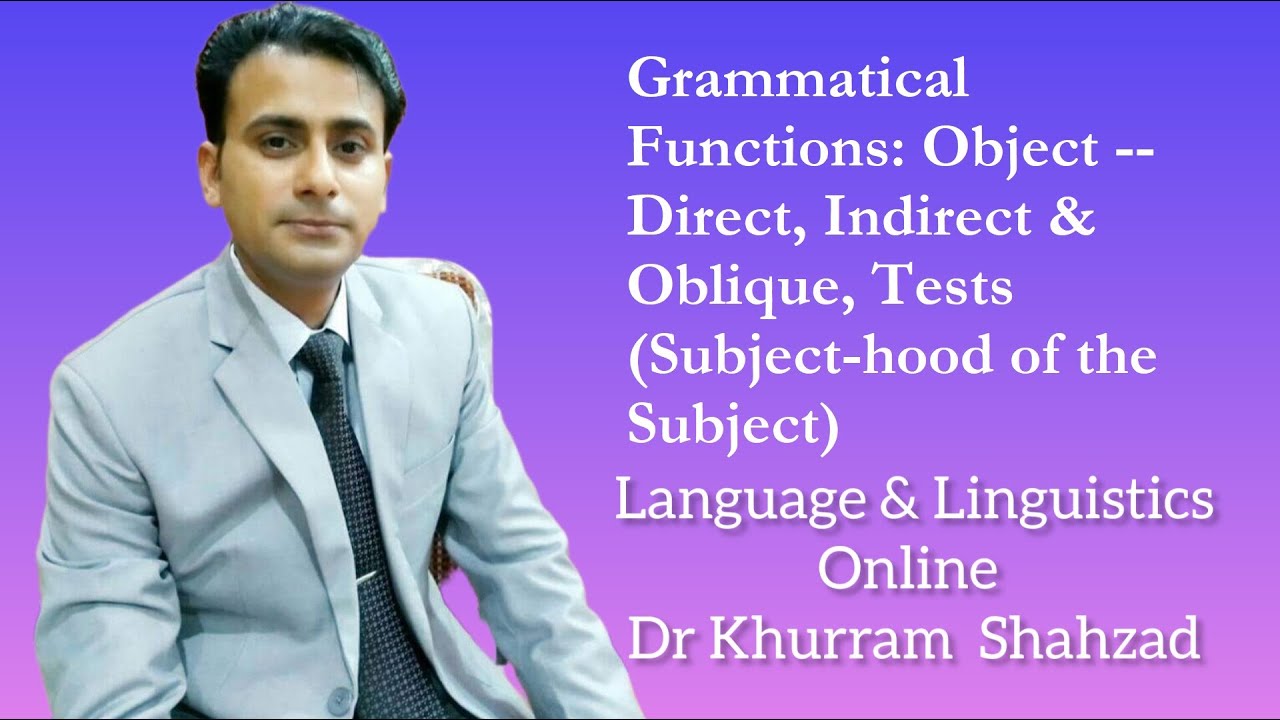 Grammatical Functions: Object -- Direct, Indirect & Oblique, Tests (Subject-hood of the Subject)

Language & Linguistics Online
Dr Khurram Shahzad